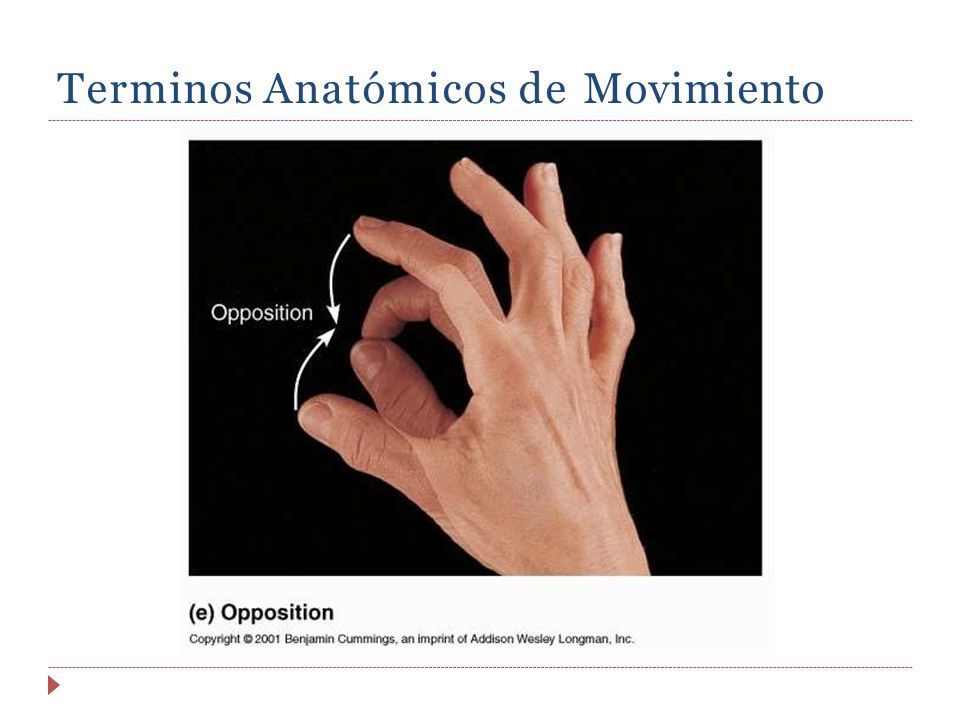 Terminos Anatómicos de Movimiento

Opposition

(e) Opposition

Copyright © 2001 Benjamin Cummings, an imprint of Addison Wesley Longman, Inc.